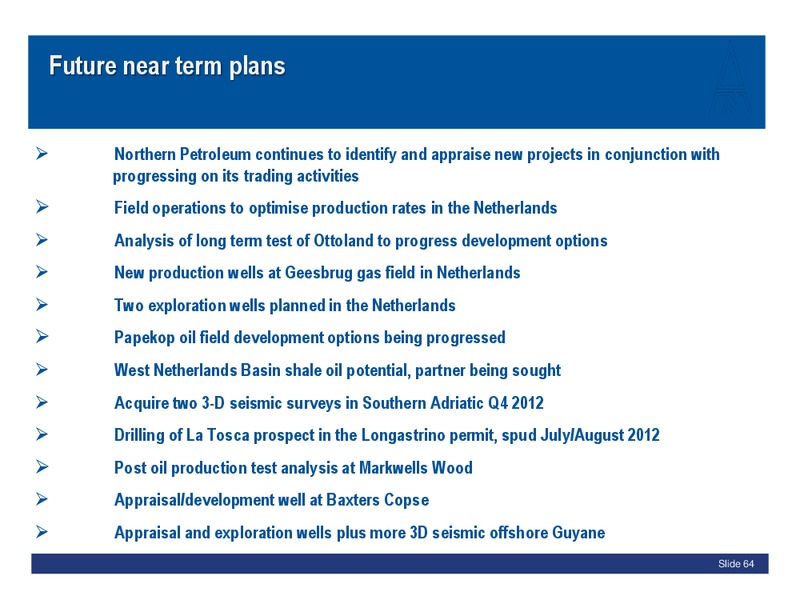 Future near term plans

➢ Northern Petroleum continues to identify and appraise new projects in conjunction with progressing on its trading activities

➢ Field operations to optimise production rates in the Netherlands

➢ Analysis of long term test of Ottoland to progress development options

➢ New production wells at Geesbrug gas field in Netherlands

➢ Two exploration wells planned in the Netherlands

➢ Papekop oil field development options being progressed

➢ West Netherlands Basin shale oil potential, partner being sought

➢ Acquire two 3-D seismic surveys in Southern Adriatic Q4 2012

➢ Drilling of La Tosca prospect in the Longastrino permit, spud July/August 2012

➢ Post oil production test analysis at Markwells Wood

➢ Appraisal/development well at Baxters Copse

➢ Appraisal and exploration wells plus more 3D seismic offshore Guyane

Slide 64